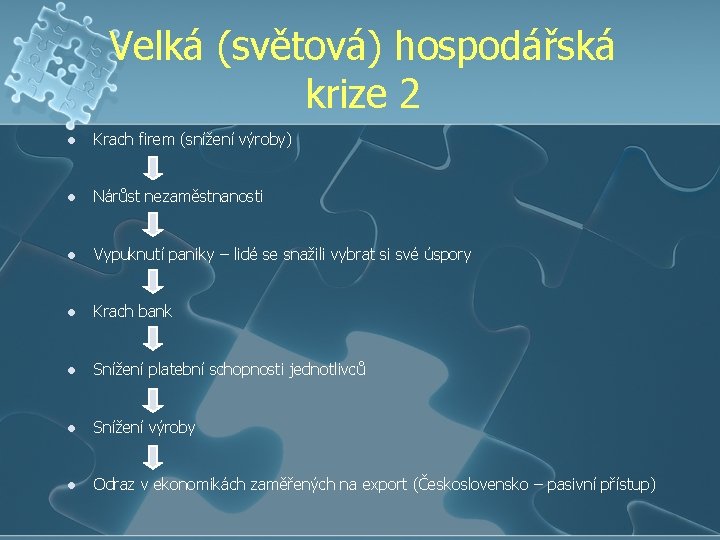 Velká (světová) hospodářská krize 2

- Krach firem (snížení výroby)
- Nárůst nezaměstnanosti
- Vypuknutí paniky – lidé se snažili vybrat si své úspory
- Krach bank
- Snížení platební schopnosti jednotlivců
- Snížení výroby
- Odraz v ekonomikách zaměřených na export (Československo – pasivní přístup)